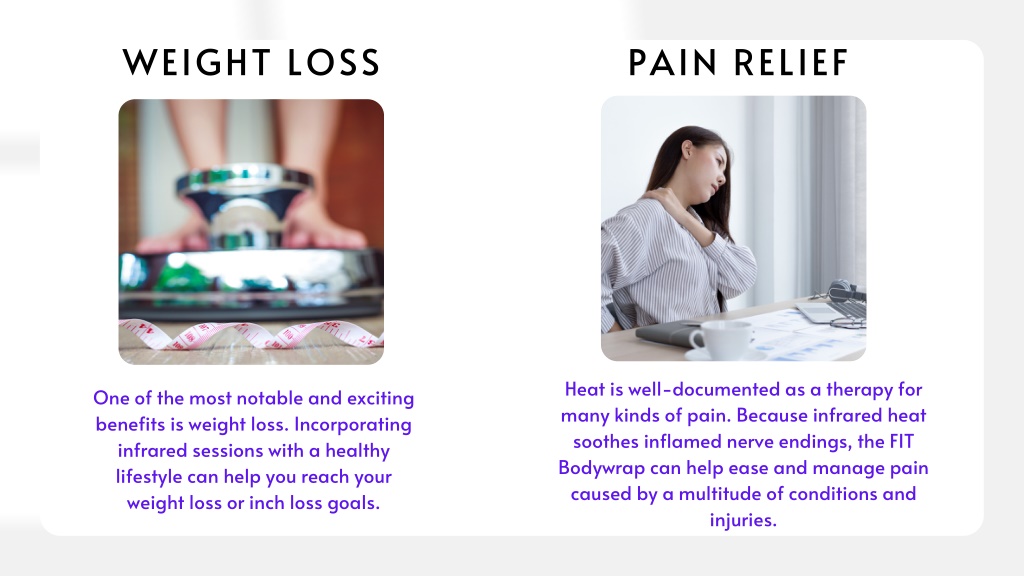 WEIGHT LOSS

One of the most notable and exciting benefits is weight loss. Incorporating infrared sessions with a healthy lifestyle can help you reach your weight loss or inch loss goals.

PAIN RELIEF

Heat is well-documented as a therapy for many kinds of pain. Because infrared heat soothes inflamed nerve endings, the FIT Bodywrap can help ease and manage pain caused by a multitude of conditions and injuries.